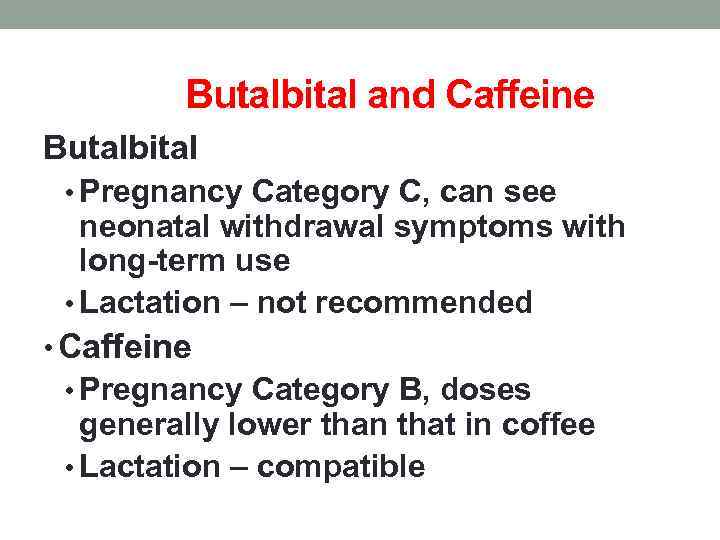 Butalbital and Caffeine

Butalbital

• Pregnancy Category C, can see neonatal withdrawal symptoms with long-term use

• Lactation – not recommended

• Caffeine

• Pregnancy Category B, doses generally lower than that in coffee

• Lactation – compatible